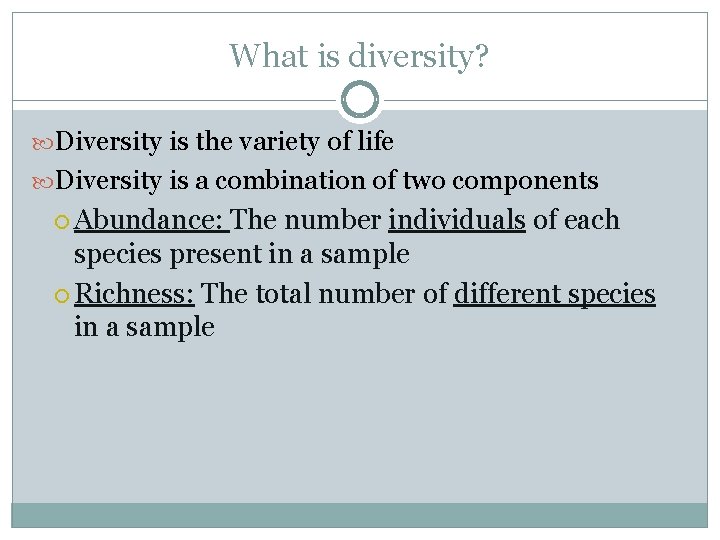 What is diversity?

Diversity is the variety of life

Diversity is a combination of two components

Abundance: The number individuals of each species present in a sample

Richness: The total number of different species in a sample